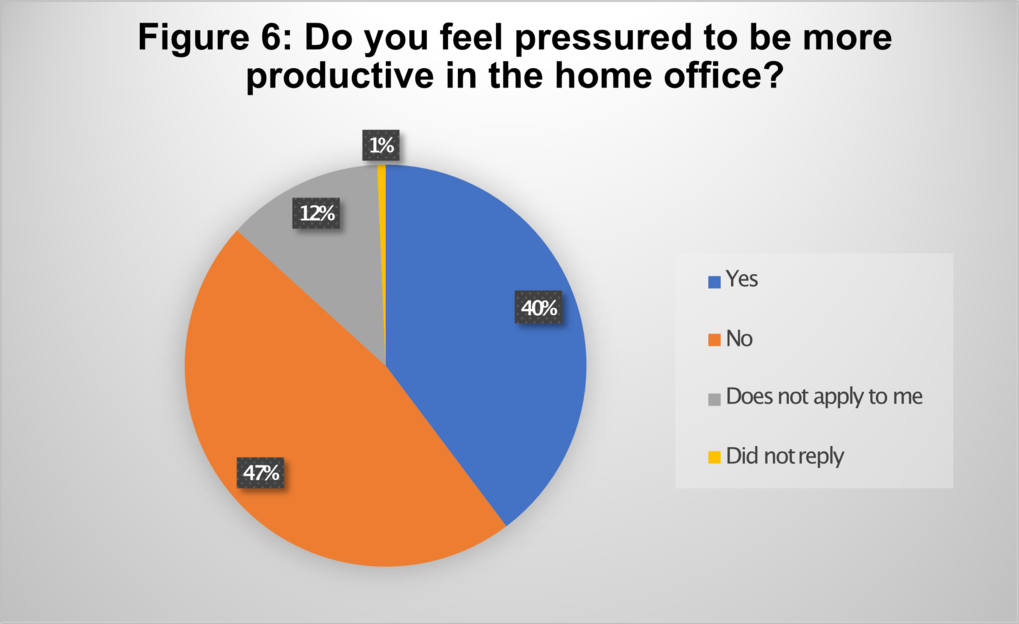 Figure 6: Do you feel pressured to be more productive in the home office?

1%

12%

40%

47%

Yes

No

Does not apply to me

Did not reply